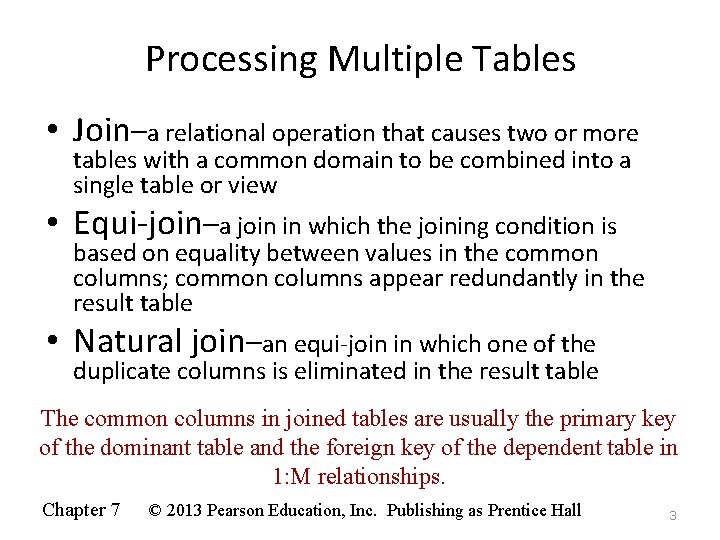 Processing Multiple Tables

• Join–a relational operation that causes two or more tables with a common domain to be combined into a single table or view

• Equi-join–a join in which the joining condition is based on equality between values in the common columns; common columns appear redundantly in the result table

• Natural join–an equi-join in which one of the duplicate columns is eliminated in the result table

The common columns in joined tables are usually the primary key of the dominant table and the foreign key of the dependent table in 1:M relationships.

Chapter 7 © 2013 Pearson Education, Inc. Publishing as Prentice Hall 3